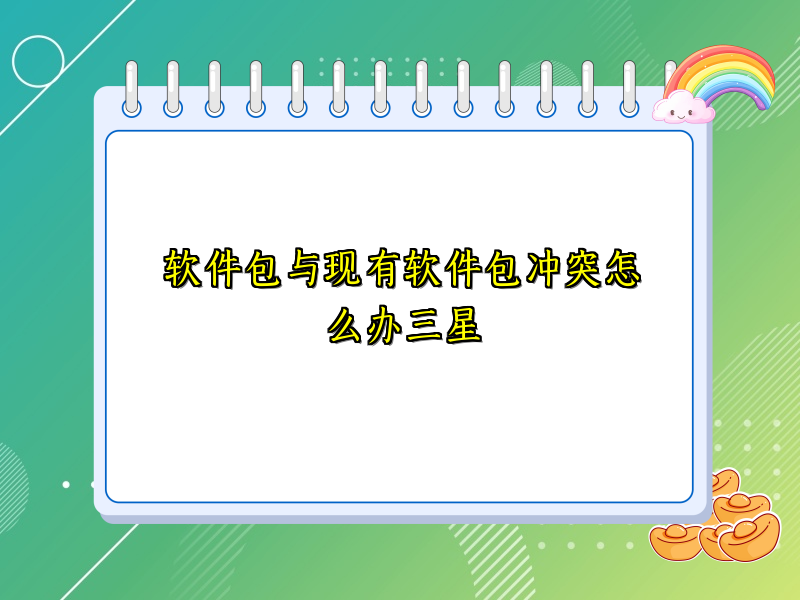 软件包与现有软件包冲突怎么办三星